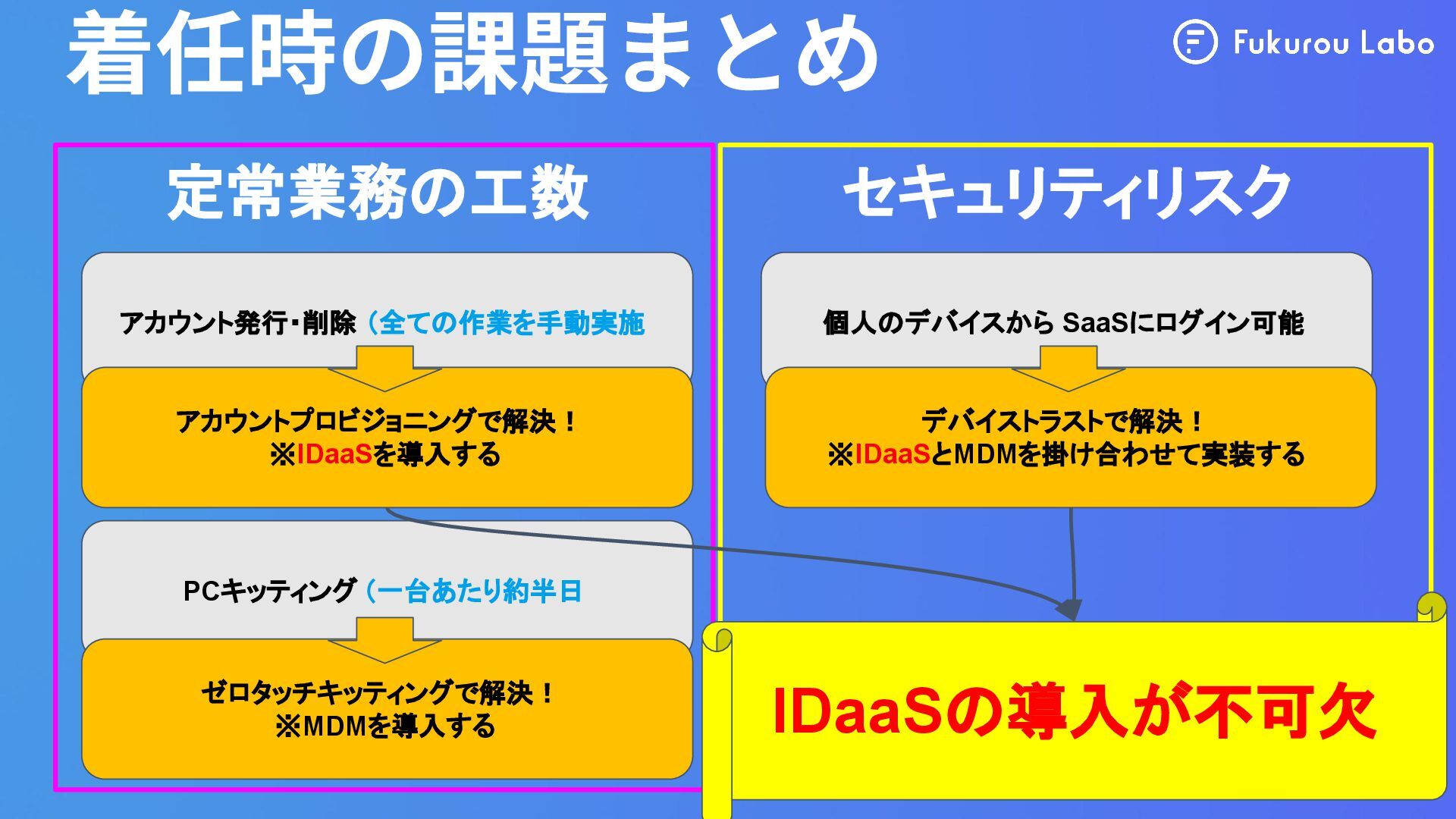 着任時の課題まとめ

Fukurou Labo

定常業務の工数

アカウント発行・削除（全ての作業を手動実施

アカウントプロビジョニングで解決！
※IDaaSを導入する

PCキッティング（一台あたり約半日

ゼロタッチキッティングで解決！
※MDMを導入する

セキュリティリスク

個人のデバイスから SaaSにログイン可能

デバイストラストで解決！
※IDaaSとMDMを掛け合わせて実装する

IDaaSの導入が不可欠